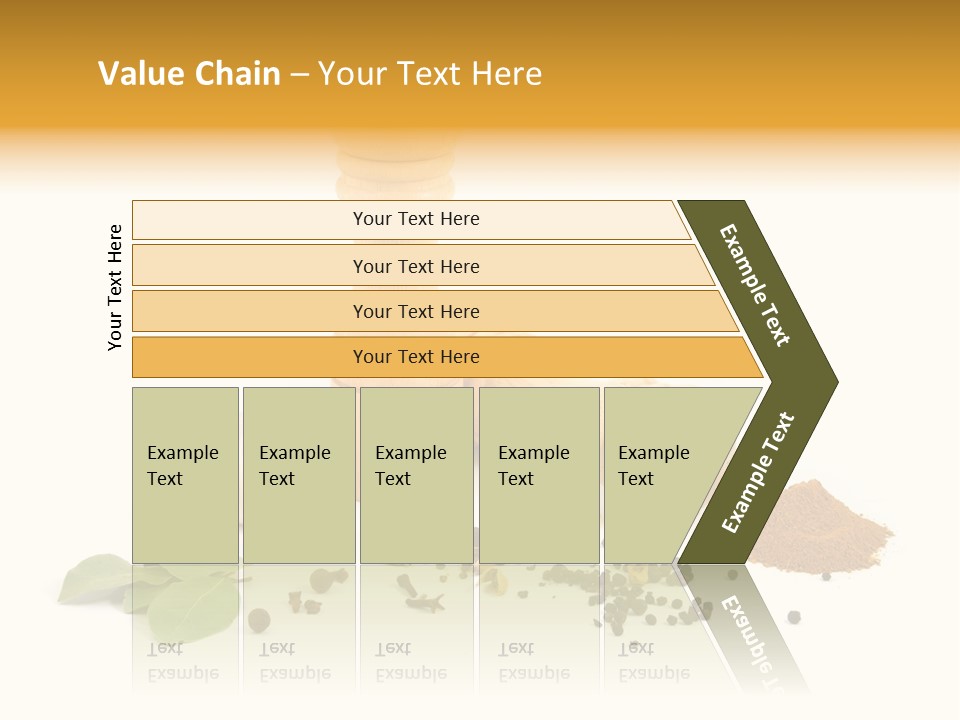 Value Chain – Your Text Here

Your Text Here

Your Text Here

Your Text Here

Your Text Here

Your Text Here

Example Text

Example Text

Example Text

Example Text

Example Text

Example Text

Example Text